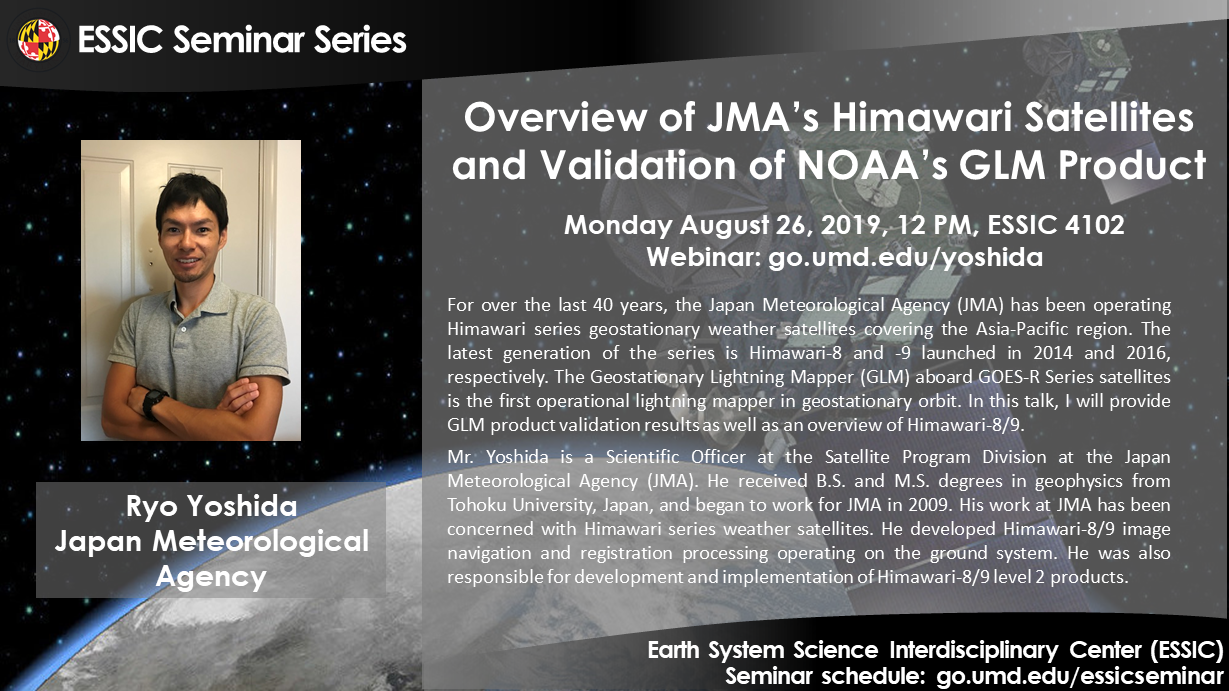 ESSIC Seminar Series

Overview of JMA's Himawari Satellites and Validation of NOAA's GLM Product

Monday August 26, 2019, 12 PM, ESSIC 4102
Webinar: go.umd.edu/yoshida

For over the last 40 years, the Japan Meteorological Agency (JMA) has been operating Himawari series geostationary weather satellites covering the Asia-Pacific region. The latest generation of the series is Himawari-8 and -9 launched in 2014 and 2016, respectively. The Geostationary Lightning Mapper (GLM) aboard GOES-R Series satellites is the first operational lightning mapper in geostationary orbit. In this talk, I will provide GLM product validation results as well as an overview of Himawari-8/9.

Mr. Yoshida is a Scientific Officer at the Satellite Program Division at the Japan Meteorological Agency (JMA). He received B.S. and M.S. degrees in geophysics from Tohoku University, Japan, and began to work for JMA in 2009. His work at JMA has been concerned with Himawari series weather satellites. He developed Himawari-8/9 image navigation and registration processing operating on the ground system. He was also responsible for development and implementation of Himawari-8/9 level 2 products.

Ryo Yoshida
Japan Meteorological Agency

Earth System Science Interdisciplinary Center (ESSIC)
Seminar schedule: go.umd.edu/essicseminar